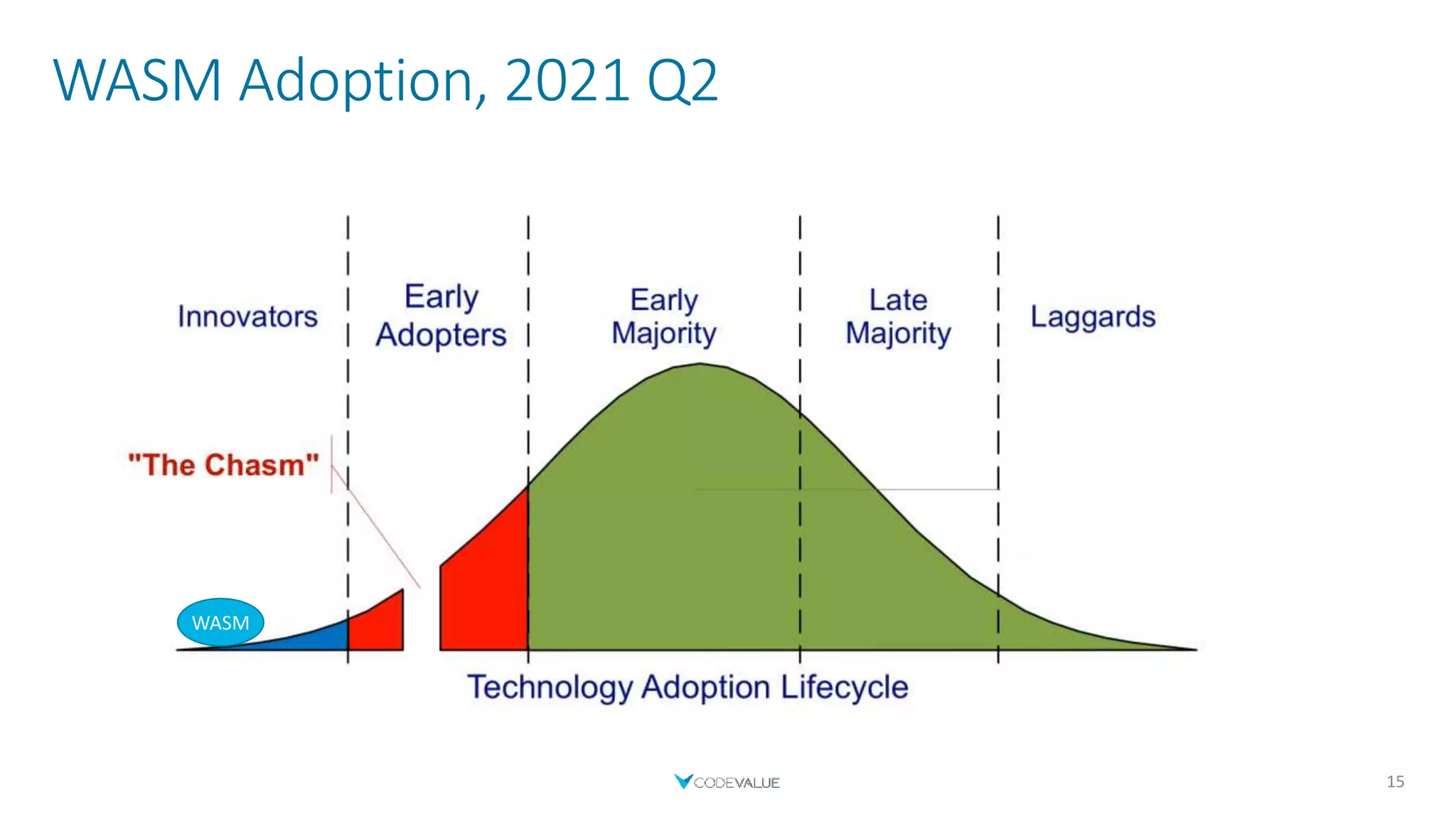 WASM Adoption, 2021 Q2

Innovators

Early Adopters

Early Majority

Late Majority

Laggards

"The Chasm"

WASM

Technology Adoption Lifecycle

CODEVALUE

15